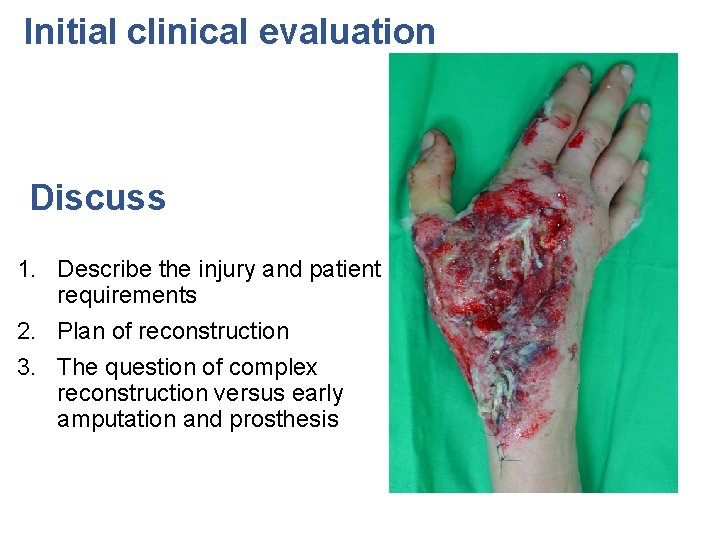 Initial clinical evaluation

Discuss

1. Describe the injury and patient requirements
2. Plan of reconstruction
3. The question of complex reconstruction versus early amputation and prosthesis